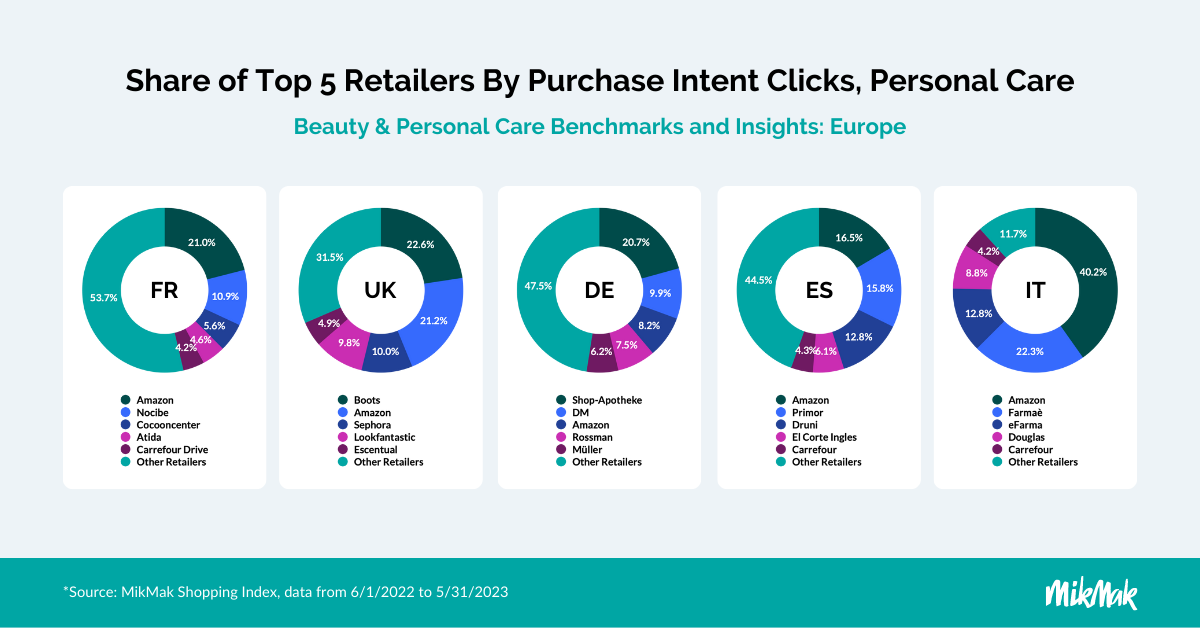 Share of Top 5 Retailers By Purchase Intent Clicks, Personal Care

Beauty & Personal Care Benchmarks and Insights: Europe

FR
21.0%
10.9%
5.6%
4.6%
4.2%
53.7%

Amazon
Nocibe
Cocooncenter
Atida
Carrefour Drive
Other Retailers

UK
22.6%
21.2%
10.0%
9.8%
4.9%
31.5%

Boots
Amazon
Sephora
Lookfantastic
Escentual
Other Retailers

DE
20.7%
9.9%
8.2%
7.5%
6.2%
47.5%

Shop-Apotheke
DM
Amazon
Rossman
Müller
Other Retailers

ES
16.5%
15.8%
12.8%
6.1%
4.3%
44.5%

Amazon
Primor
Druni
El Corte Ingles
Carrefour
Other Retailers

IT
40.2%
22.3%
12.8%
8.8%
4.2%
11.7%

Amazon
Farmaè
eFarma
Douglas
Carrefour
Other Retailers

*Source: MikMak Shopping Index, data from 6/1/2022 to 5/31/2023

MikMak